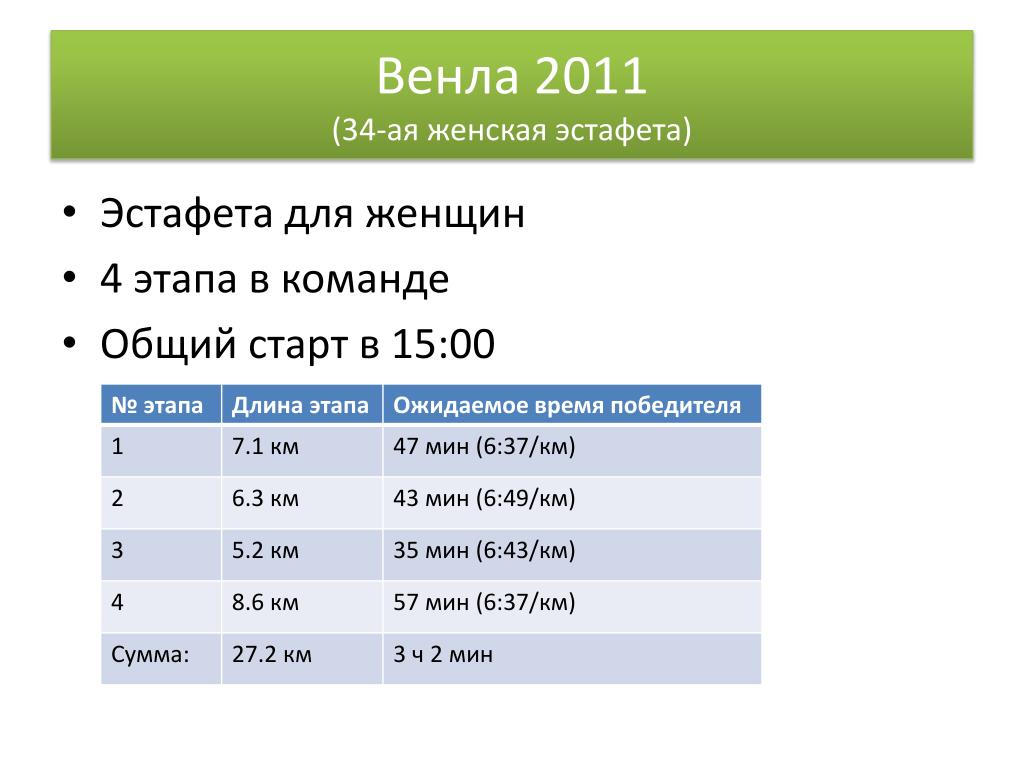 Венла 2011
(34-ая женская эстафета)

• Эстафета для женщин
• 4 этапа в команде
• Общий старт в 15:00

| № этапа | Длина этапа | Ожидаемое время победителя |
|---|---|---|
| 1 | 7.1 км | 47 мин (6:37/км) |
| 2 | 6.3 км | 43 мин (6:49/км) |
| 3 | 5.2 км | 35 мин (6:43/км) |
| 4 | 8.6 км | 57 мин (6:37/км) |
| Сумма: | 27.2 км | 3 ч 2 мин |